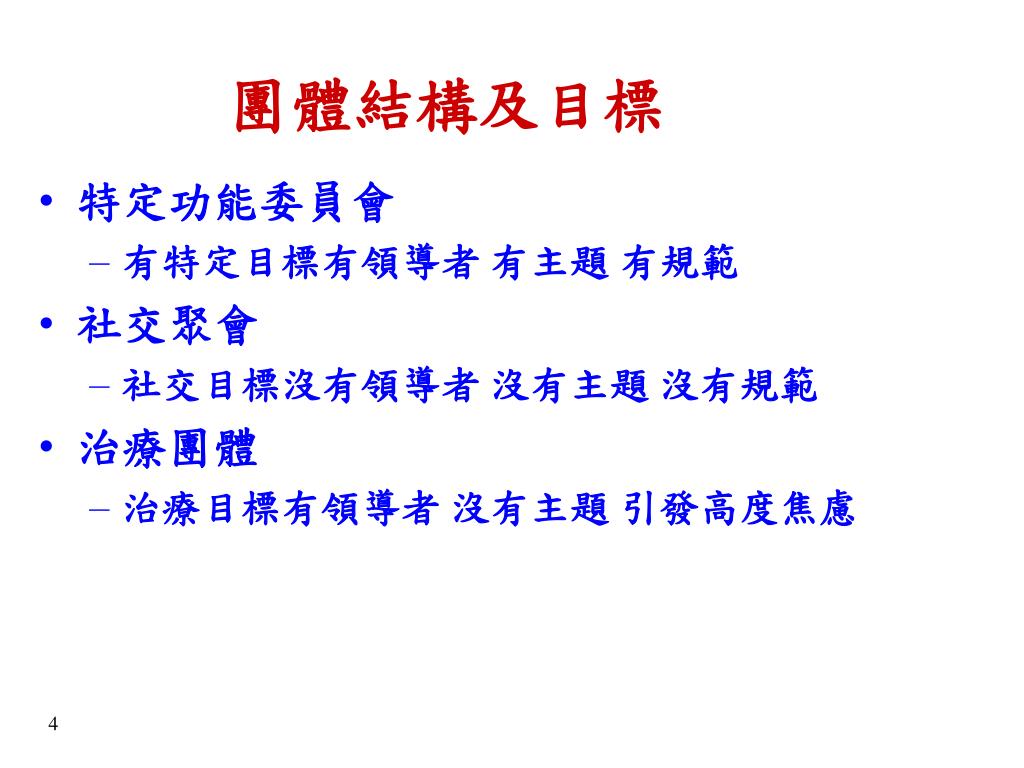 團體結構及目標

• 特定功能委員會
– 有特定目標有領導者 有主題 有規範
• 社交聚會
– 社交目標沒有領導者 沒有主題 沒有規範
• 治療團體
– 治療目標有領導者 沒有主題 引發高度焦慮

4